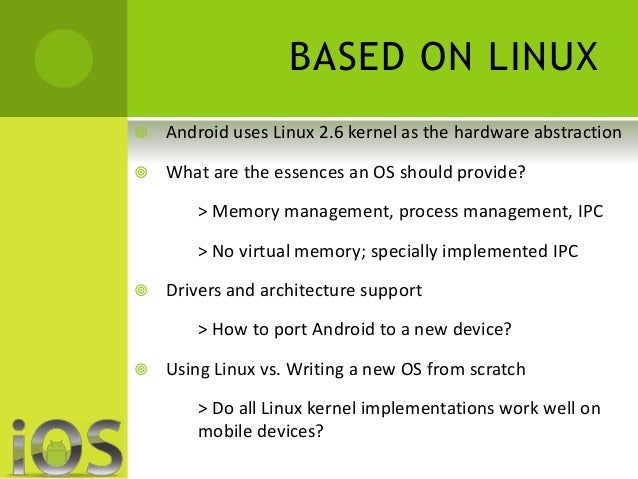 BASED ON LINUX

Android uses Linux 2.6 kernel as the hardware abstraction

What are the essences an OS should provide?

> Memory management, process management, IPC

> No virtual memory; specially implemented IPC

Drivers and architecture support

> How to port Android to a new device?

Using Linux vs. Writing a new OS from scratch

> Do all Linux kernel implementations work well on mobile devices?

iOS